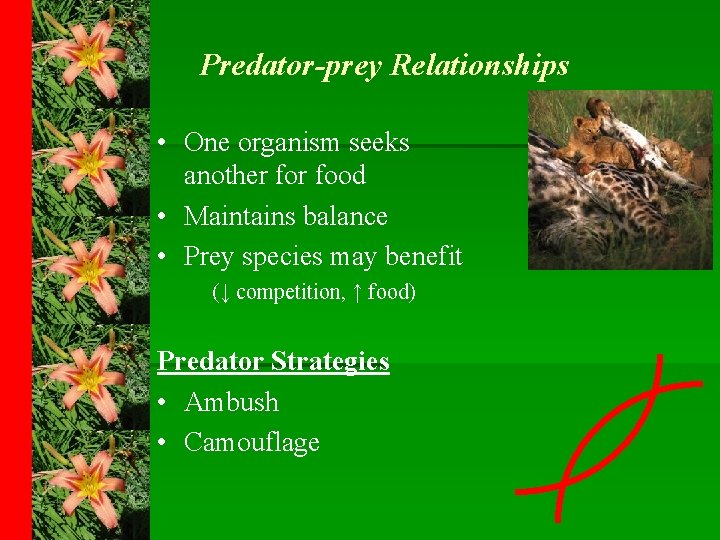 Predator-prey Relationships

• One organism seeks another for food
• Maintains balance
• Prey species may benefit
(↓ competition, ↑ food)

Predator Strategies
• Ambush
• Camouflage